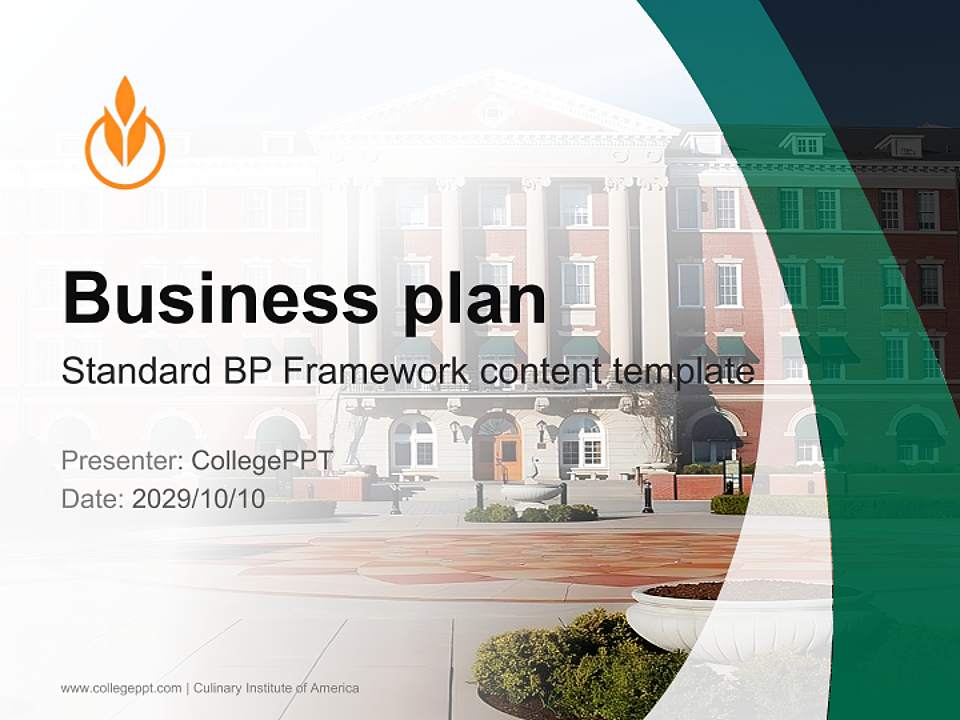 Business plan

Standard BP Framework content template

Presenter: CollegePPT
Date: 2029/10/10

www.collegeppt.com | Culinary Institute of America